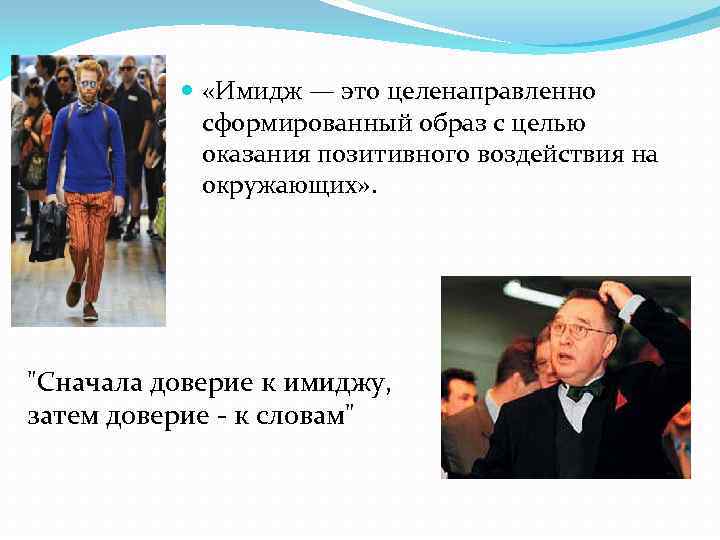 «Имидж — это целенаправленно сформированный образ с целью оказания позитивного воздействия на окружающих».

"Сначала доверие к имиджу, затем доверие - к словам"